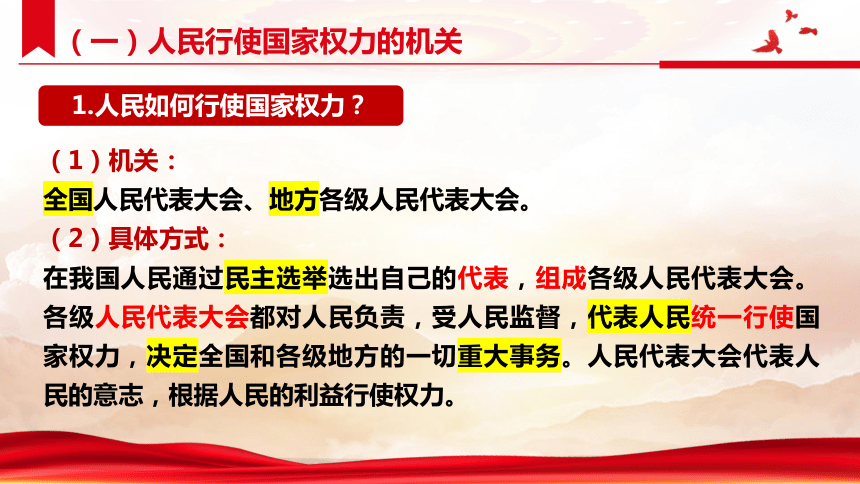 （一）人民行使国家权力的机关

1.人民如何行使国家权力？

（1）机关：

全国人民代表大会、地方各级人民代表大会。

（2）具体方式：

在我国人民通过民主选举选出自己的代表，组成各级人民代表大会。各级人民代表大会都对人民负责，受人民监督，代表人民统一行使国家权力，决定全国和各级地方的一切重大事务。人民代表大会代表人民的意志，根据人民的利益行使权力。